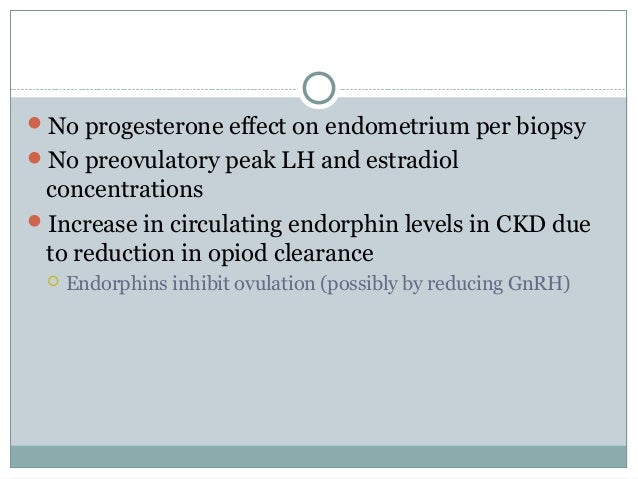 No progesterone effect on endometrium per biopsy

No preovulatory peak LH and estradiol concentrations

Increase in circulating endorphin levels in CKD due to reduction in opiod clearance

Endorphins inhibit ovulation (possibly by reducing GnRH)